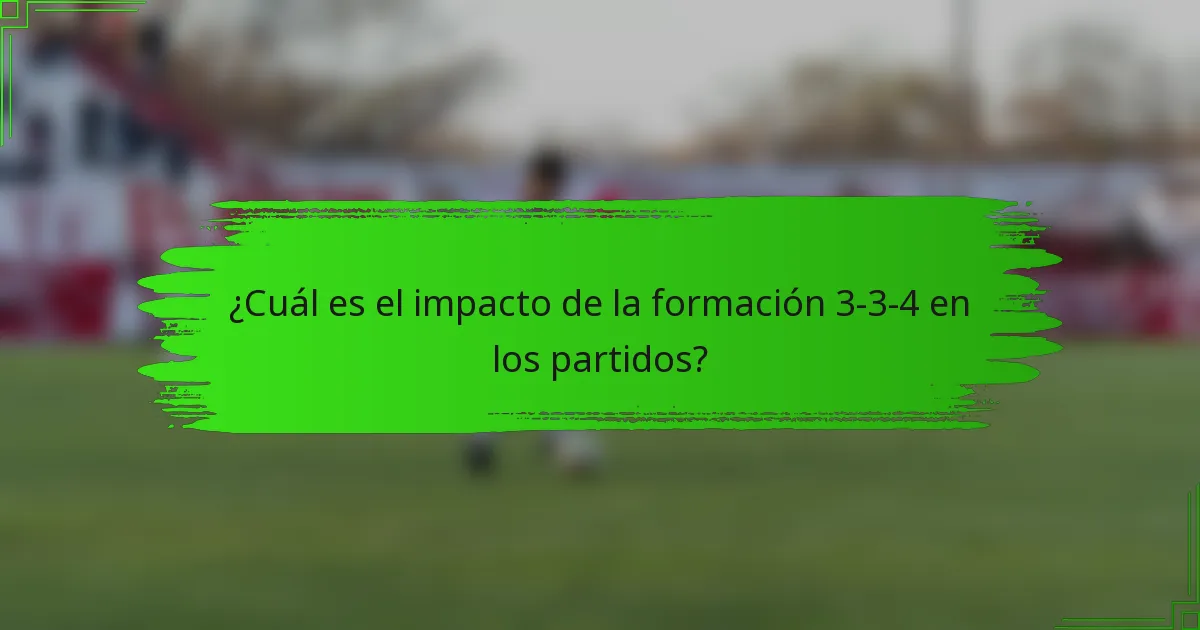 ¿Cuál es el impacto de la formación 3-3-4 en los partidos?